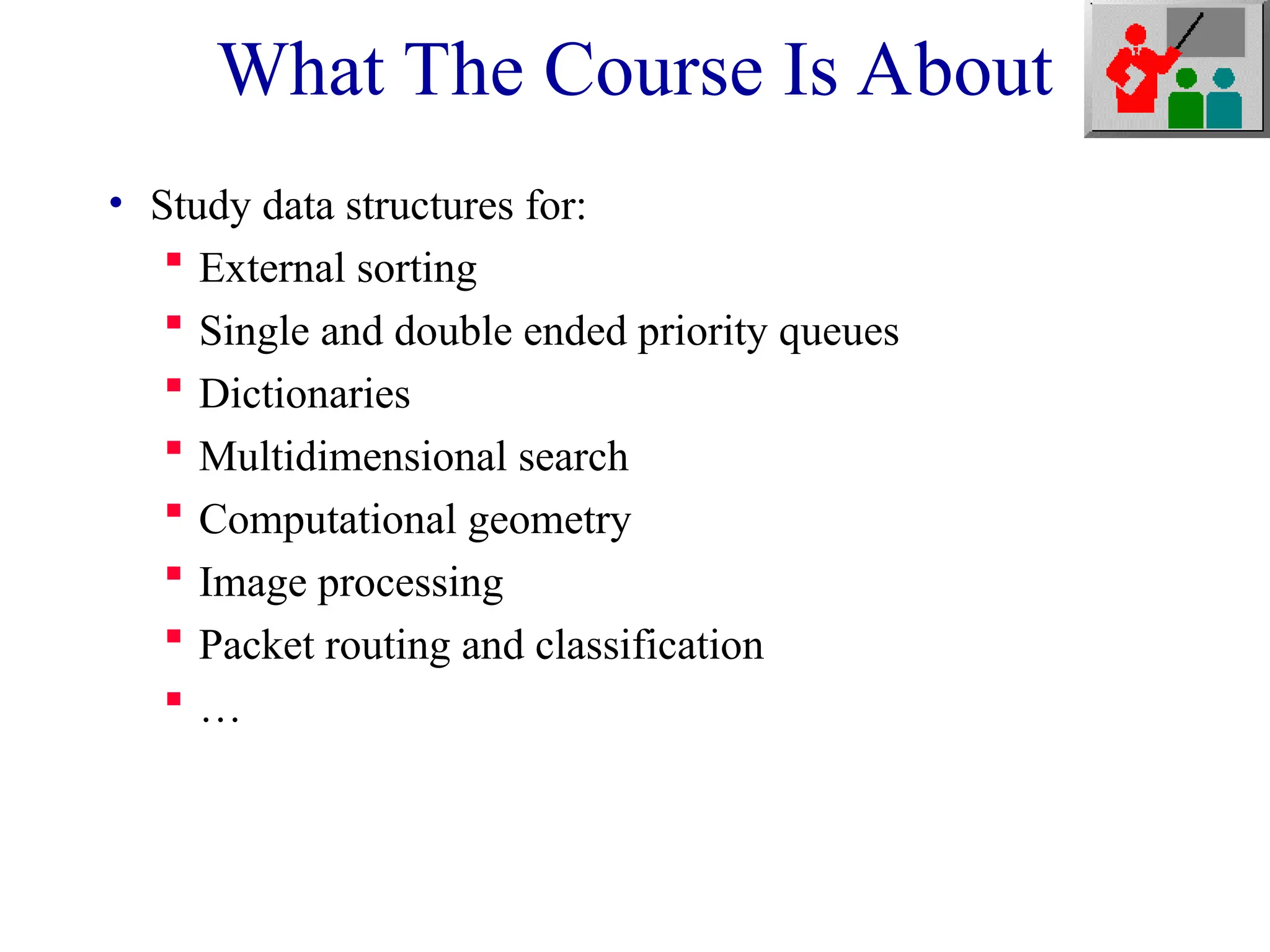 What The Course Is About

• Study data structures for:
  ▪ External sorting
  ▪ Single and double ended priority queues
  ▪ Dictionaries
  ▪ Multidimensional search
  ▪ Computational geometry
  ▪ Image processing
  ▪ Packet routing and classification
  ▪ …